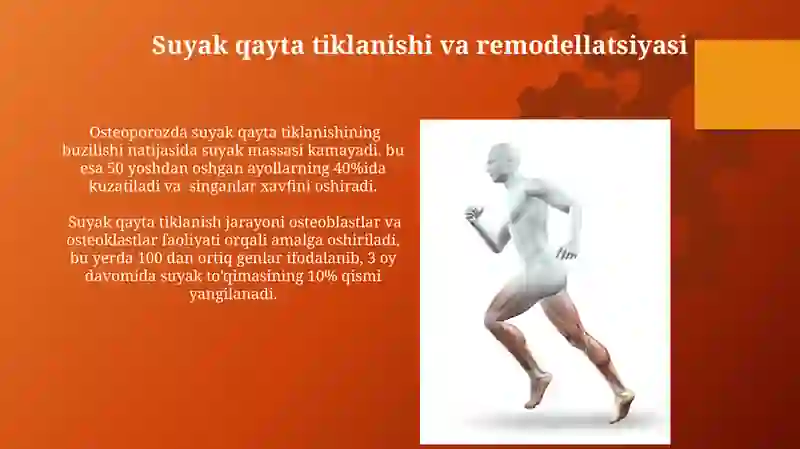 Suyak qayta tiklanishi va remodellatsiyasi

Osteoporozda suyak qayta tiklanishining buzilishi natijasida suyak massasi kamayadi, bu esa 50 yoshdan oshgan ayollarning 40%ida kuzatiladi va singanlar xavfini oshiradi.

Suyak qayta tiklanish jarayoni osteoblastlar va osteoklastlar faoliyati orqali amalga oshiriladi, bu yerda 100 dan ortiq genlar ifodalanib, 3 oy davomida suyak to'qimasining 10% qismi yangilanadi.